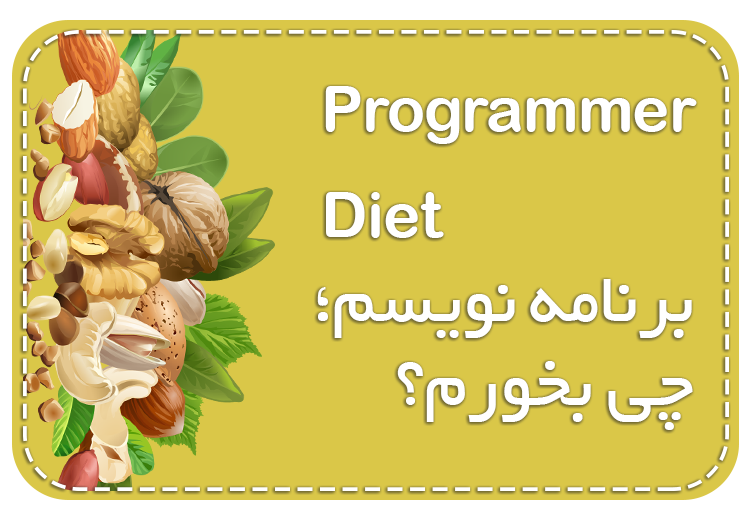 Programmer

Diet

برنامه نویسم؛
چی بخورم؟